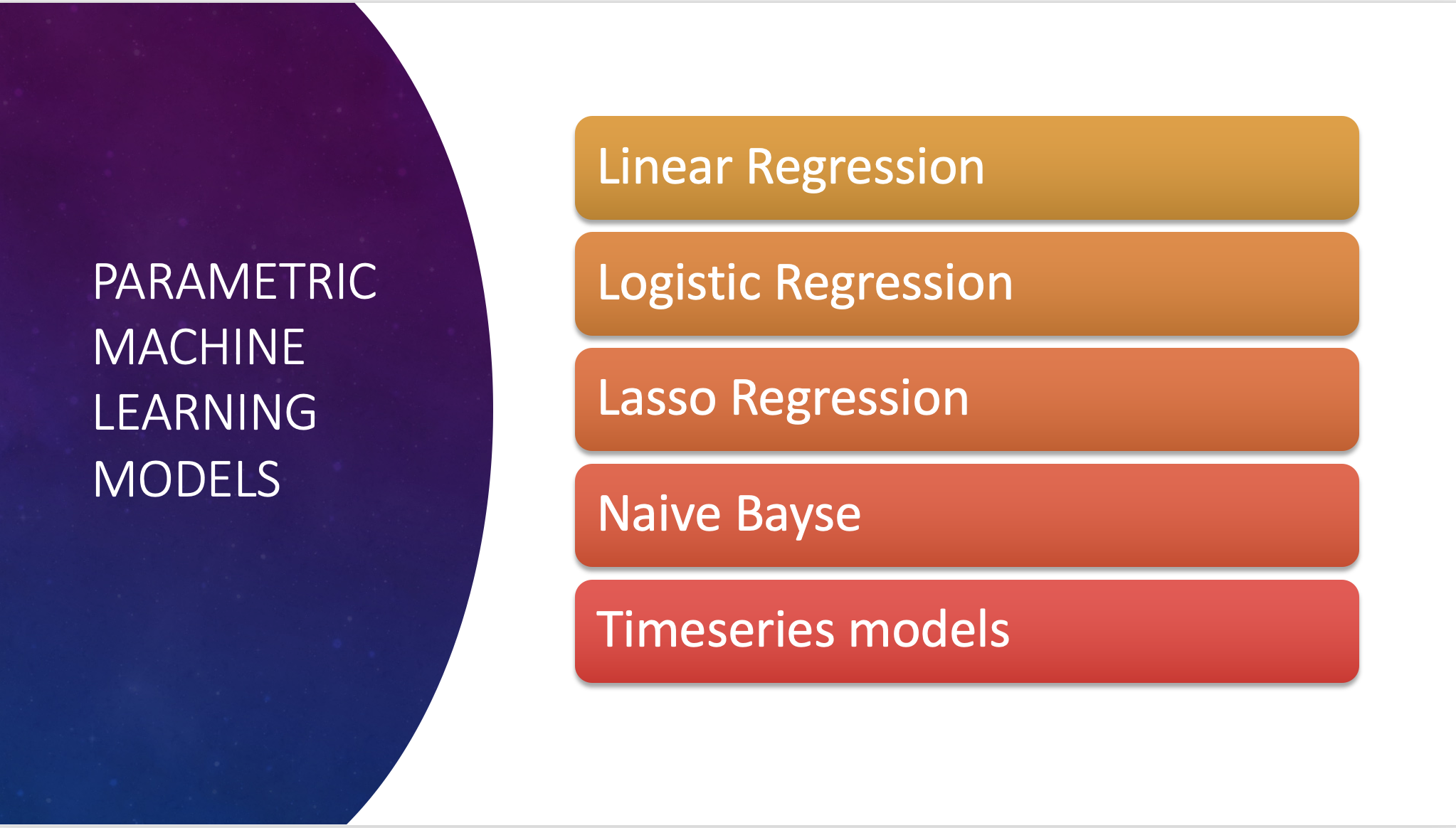 PARAMETRIC MACHINE LEARNING MODELS

Linear Regression

Logistic Regression

Lasso Regression

Naive Bayse

Timeseries models